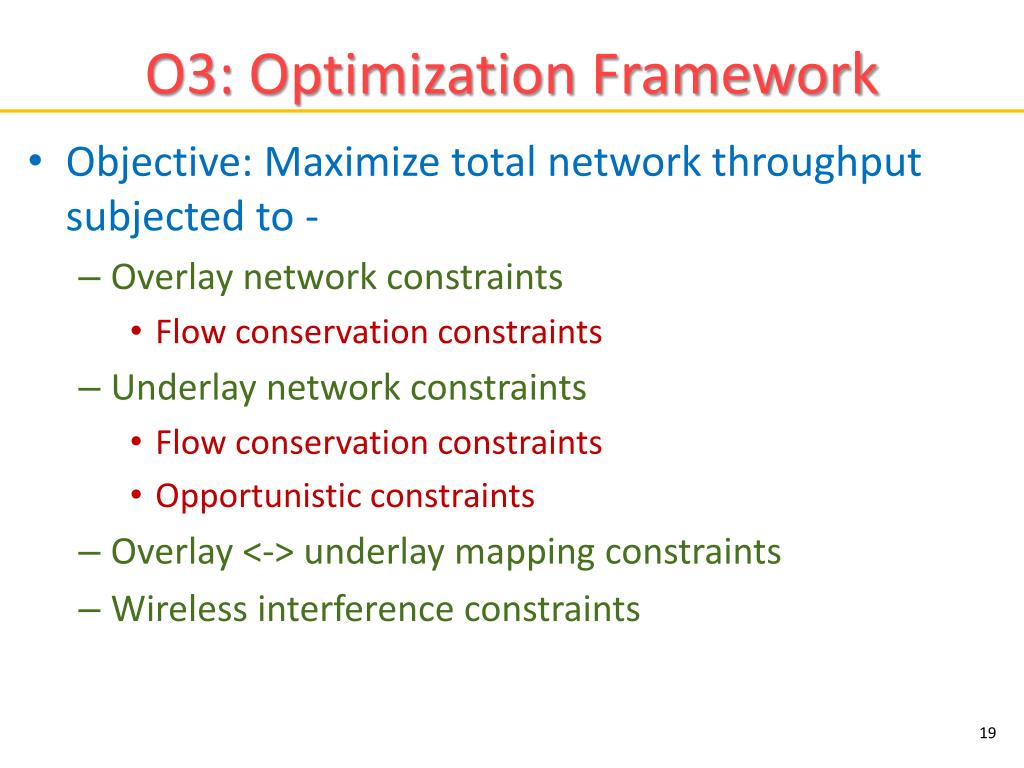 O3: Optimization Framework

• Objective: Maximize total network throughput subjected to -
  – Overlay network constraints
    • Flow conservation constraints
  – Underlay network constraints
    • Flow conservation constraints
    • Opportunistic constraints
  – Overlay <-> underlay mapping constraints
  – Wireless interference constraints

19